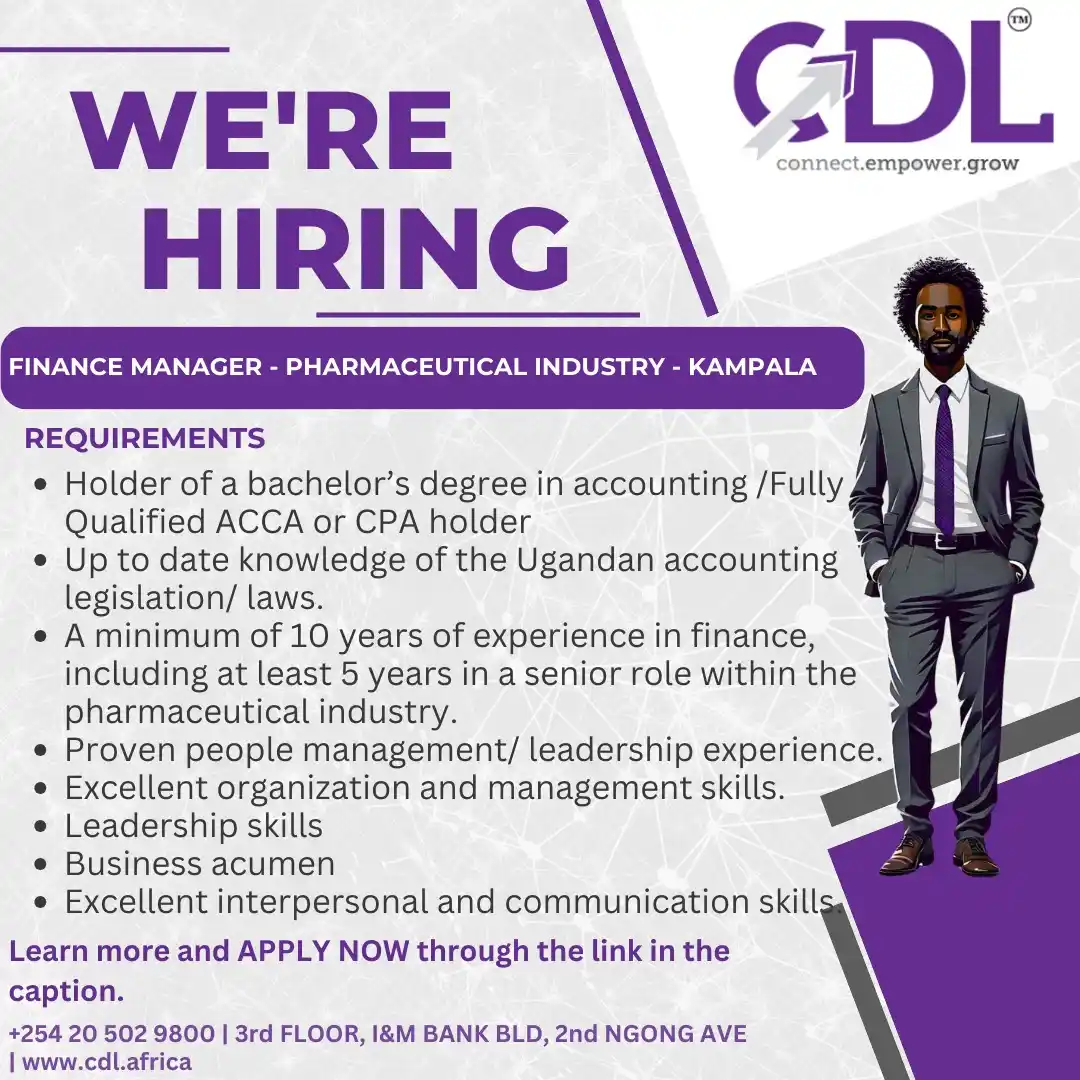 WE'RE HIRING

CDL™
connect.empower.grow

FINANCE MANAGER - PHARMACEUTICAL INDUSTRY - KAMPALA

REQUIREMENTS
- Holder of a bachelor's degree in accounting /Fully Qualified ACCA or CPA holder
- Up to date knowledge of the Ugandan accounting legislation/ laws.
- A minimum of 10 years of experience in finance, including at least 5 years in a senior role within the pharmaceutical industry.
- Proven people management/ leadership experience.
- Excellent organization and management skills.
- Leadership skills
- Business acumen
- Excellent interpersonal and communication skills.

Learn more and APPLY NOW through the link in the caption.

+254 20 502 9800 | 3rd FLOOR, I&M BANK BLD, 2nd NGONG AVE | www.cdl.africa